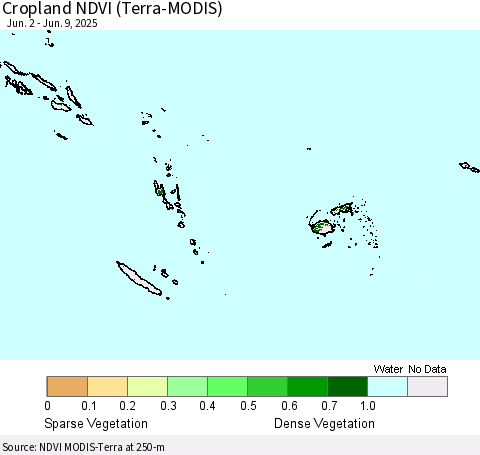 Cropland NDVI (Terra-MODIS)
Jun. 2 - Jun. 9, 2025

Water No Data

0 0.1 0.2 0.3 0.4 0.5 0.6 0.7 1.0

Sparse Vegetation Dense Vegetation

Source: NDVI MODIS-Terra at 250-m